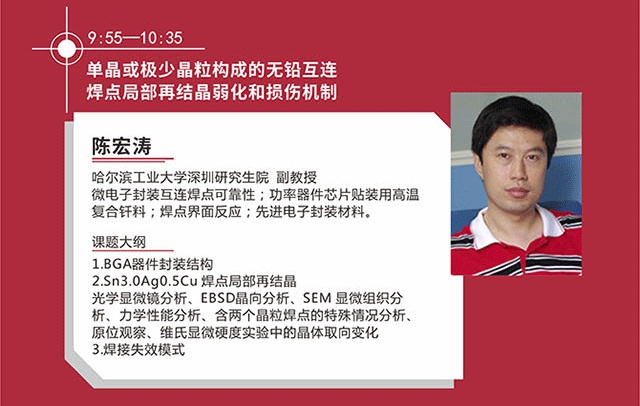 9:55—10:35

单晶或极少晶粒构成的无铅互连焊点局部再结晶弱化和损伤机制

陈宏涛

哈尔滨工业大学深圳研究生院 副教授
微电子封装互连焊点可靠性；功率器件芯片贴装用高温复合钎料；焊点界面反应；先进电子封装材料。

课题大纲

1.BGA器件封装结构
2.Sn3.0Ag0.5Cu 焊点局部再结晶
光学显微镜分析、EBSD晶向分析、SEM 显微组织分析、力学性能分析、含两个晶粒焊点的特殊情况分析、原位观察、维氏显微硬度实验中的晶体取向变化
3.焊接失效模式